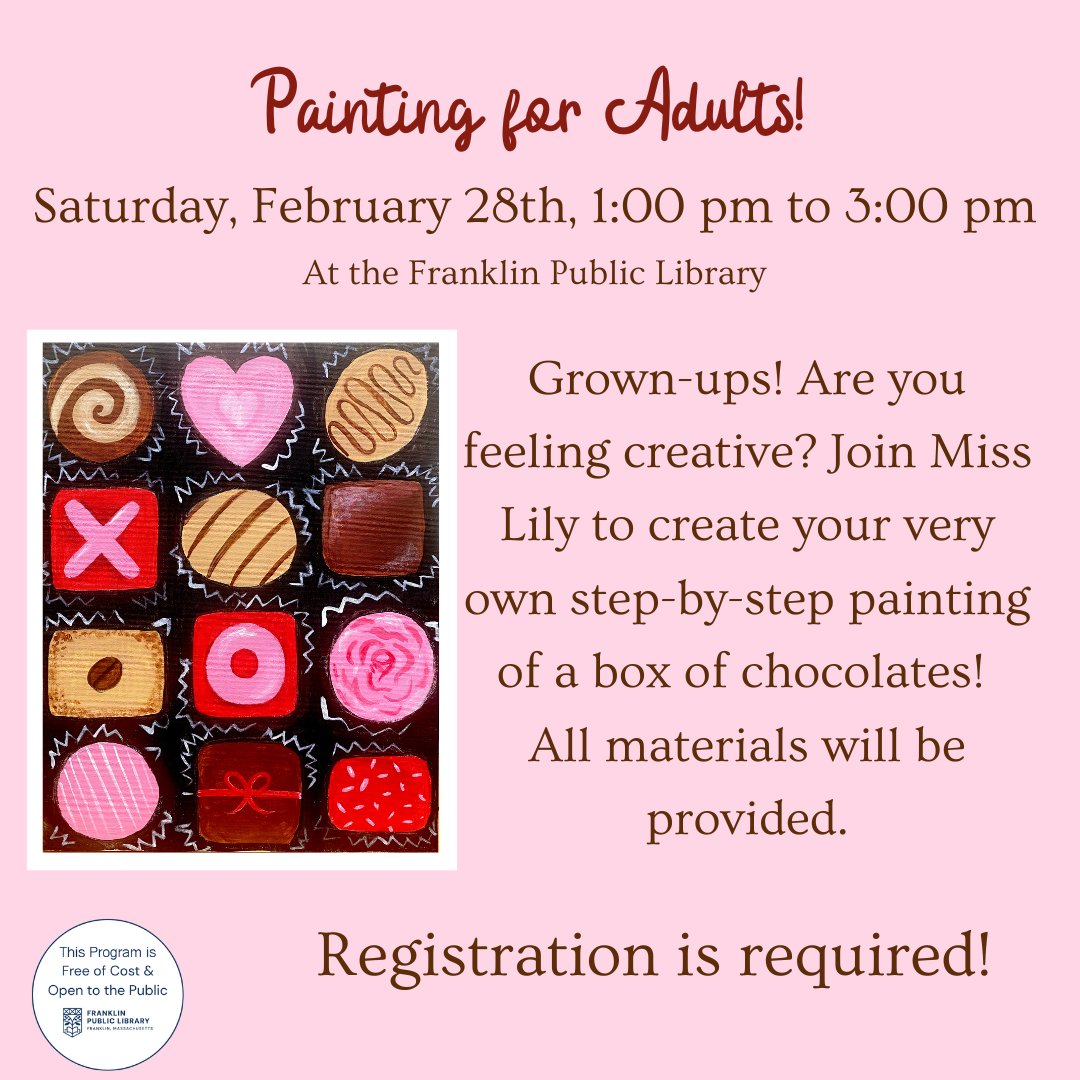 Painting for Adults!

Saturday, February 28th, 1:00 pm to 3:00 pm

At the Franklin Public Library

Grown-ups! Are you feeling creative? Join Miss Lily to create your very own step-by-step painting of a box of chocolates! All materials will be provided.

Registration is required!

This Program is Free of Cost & Open to the Public

FRANKLIN PUBLIC LIBRARY
FRANKLIN, MASSACHUSETTS